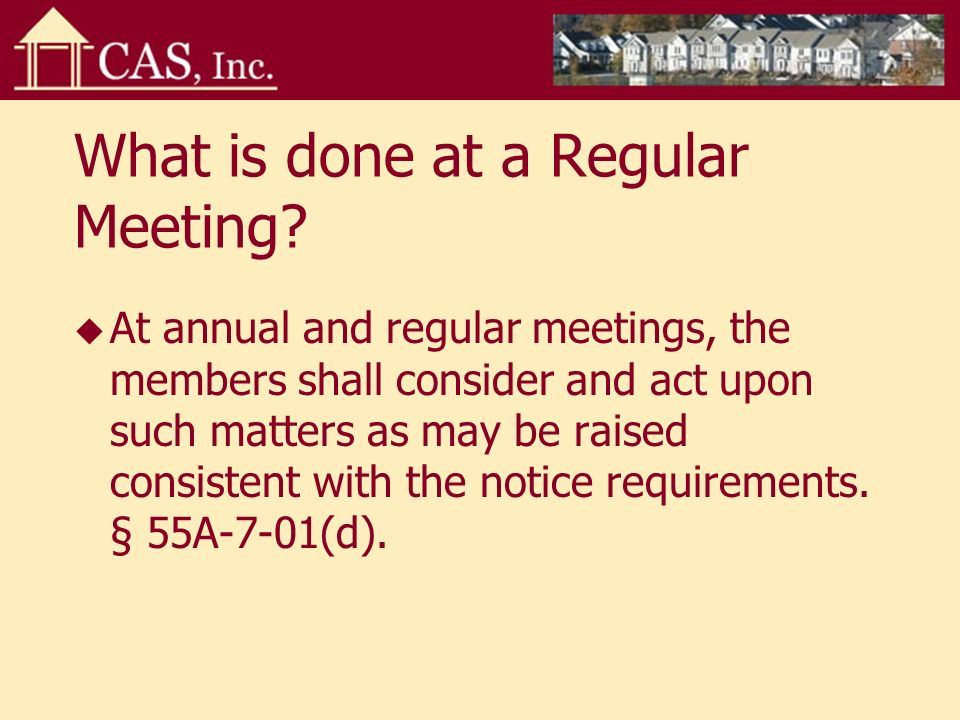 CAS, Inc.

What is done at a Regular Meeting?

◆ At annual and regular meetings, the members shall consider and act upon such matters as may be raised consistent with the notice requirements. § 55A-7-01(d).